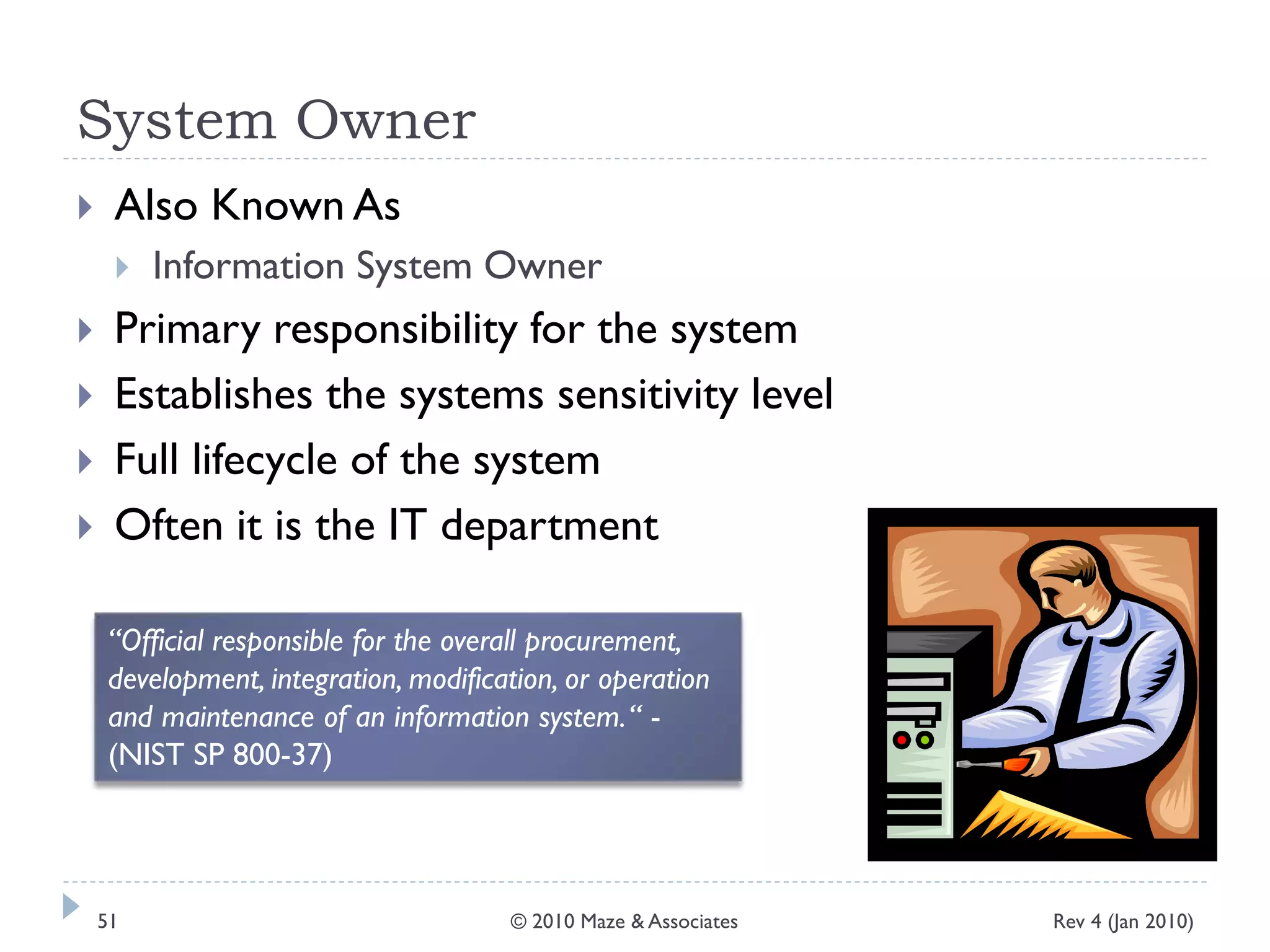 System Owner

Also Known As

Information System Owner

Primary responsibility for the system

Establishes the systems sensitivity level

Full lifecycle of the system

Often it is the IT department

“Official responsible for the overall procurement, development, integration, modification, or operation and maintenance of an information system.“ - (NIST SP 800-37)

51

© 2010 Maze & Associates

Rev 4 (Jan 2010)